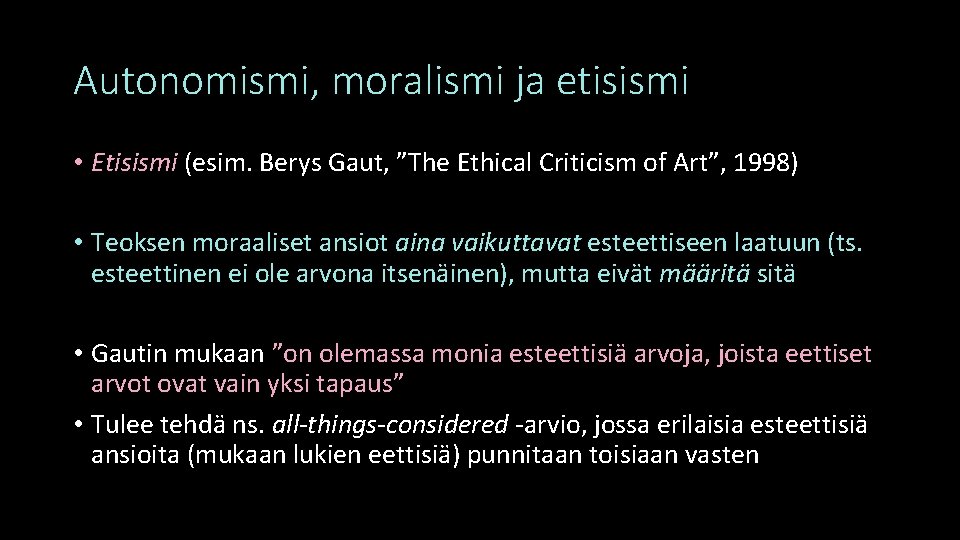 Autonomismi, moralismi ja etisismi

• Etisismi (esim. Berys Gaut, ”The Ethical Criticism of Art”, 1998)

• Teoksen moraaliset ansiot aina vaikuttavat esteettiseen laatuun (ts. esteettinen ei ole arvona itsenäinen), mutta eivät määritä sitä

• Gautin mukaan ”on olemassa monia esteettisiä arvoja, joista eettiset arvot ovat vain yksi tapaus”

• Tulee tehdä ns. all-things-considered -arvio, jossa erilaisia esteettisiä ansioita (mukaan lukien eettisiä) punnitaan toisiaan vasten